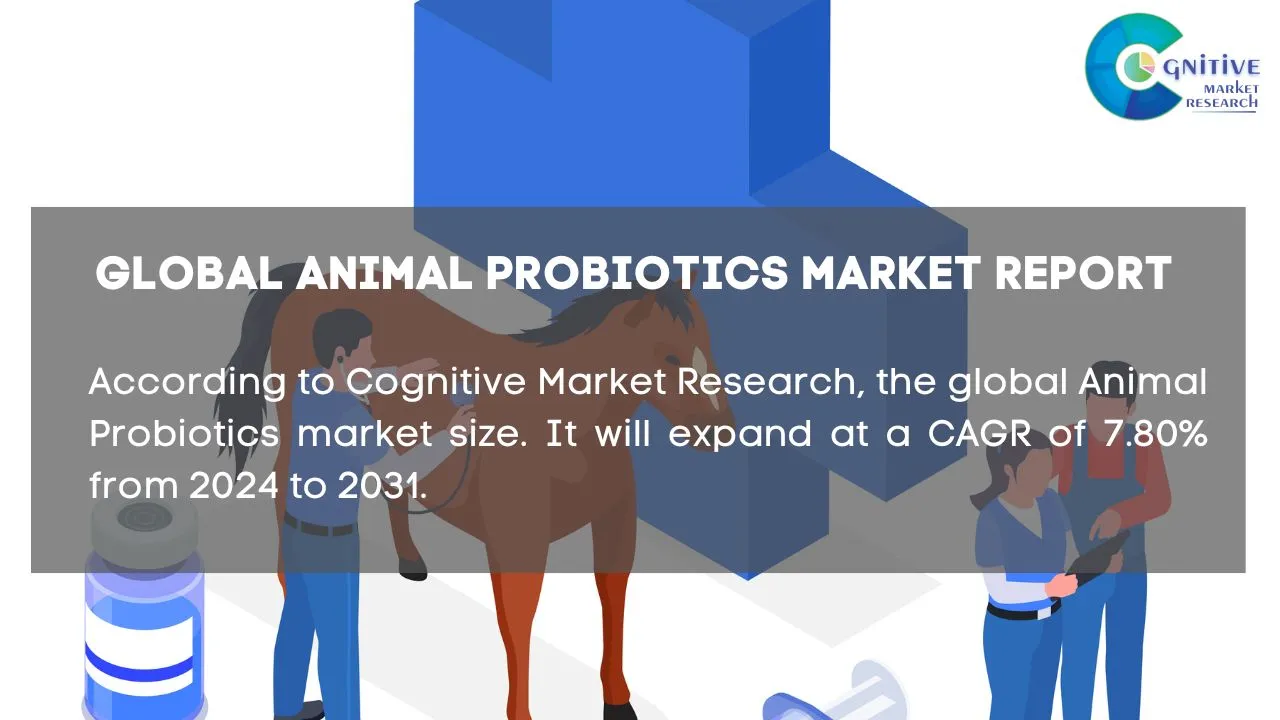 COGNITIVE MARKET RESEARCH

GLOBAL ANIMAL PROBIOTICS MARKET REPORT

According to Cognitive Market Research, the global Animal Probiotics market size. It will expand at a CAGR of 7.80% from 2024 to 2031.